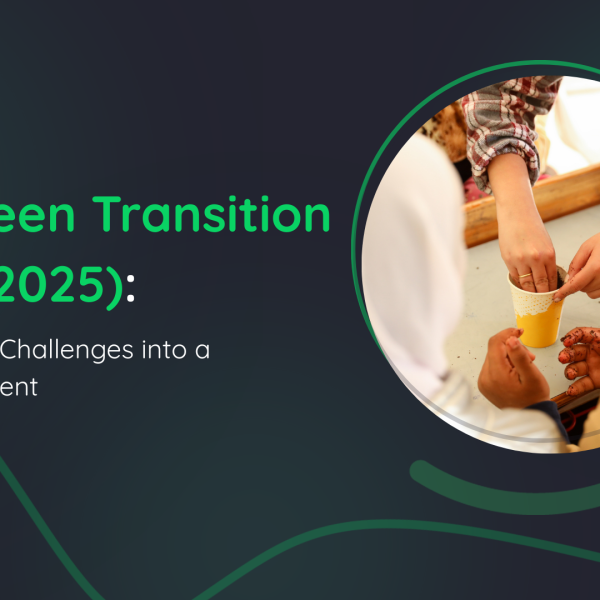 een Transition
2025):

Challenges into a
ent